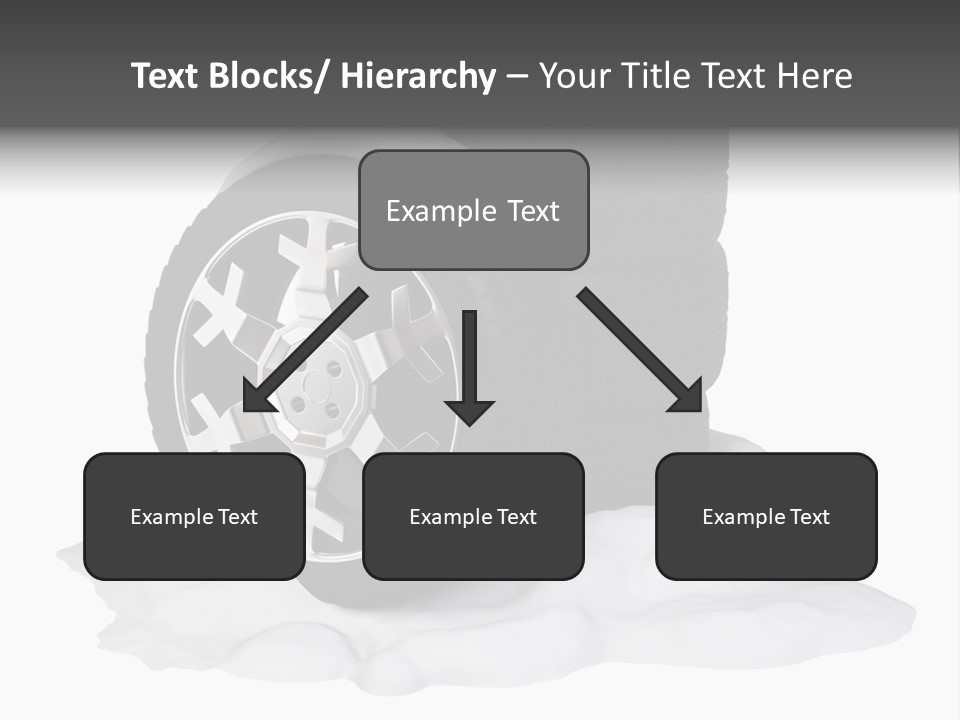 Text Blocks/ Hierarchy – Your Title Text Here

Example Text

Example Text

Example Text

Example Text